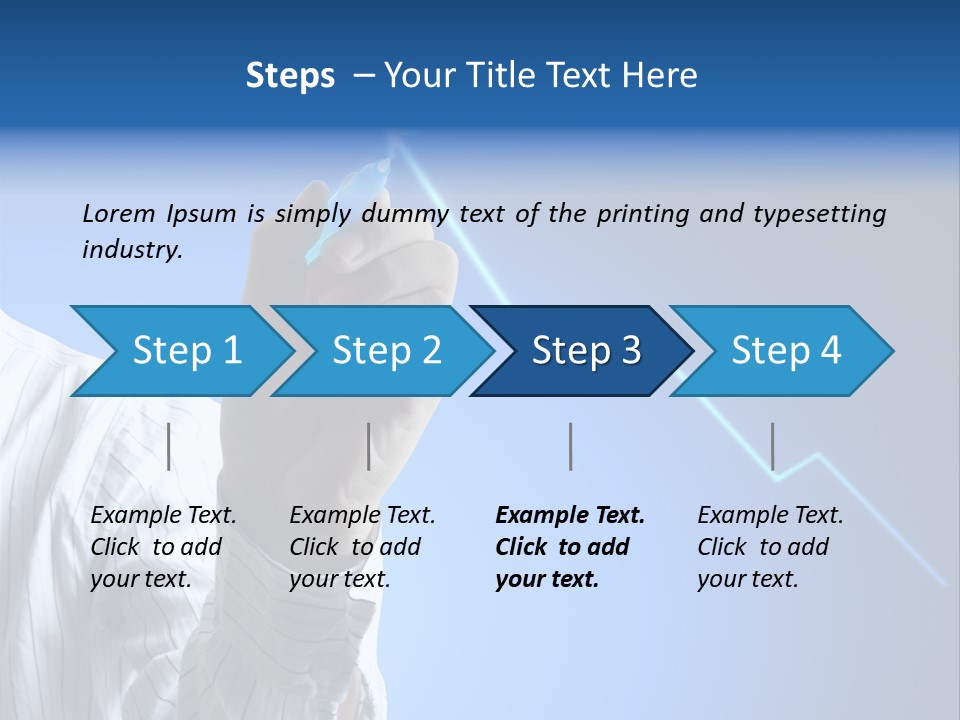 Steps – Your Title Text Here

Lorem Ipsum is simply dummy text of the printing and typesetting industry.

Step 1

Step 2

Step 3

Step 4

Example Text. Click to add your text.

Example Text. Click to add your text.

Example Text. Click to add your text.

Example Text. Click to add your text.